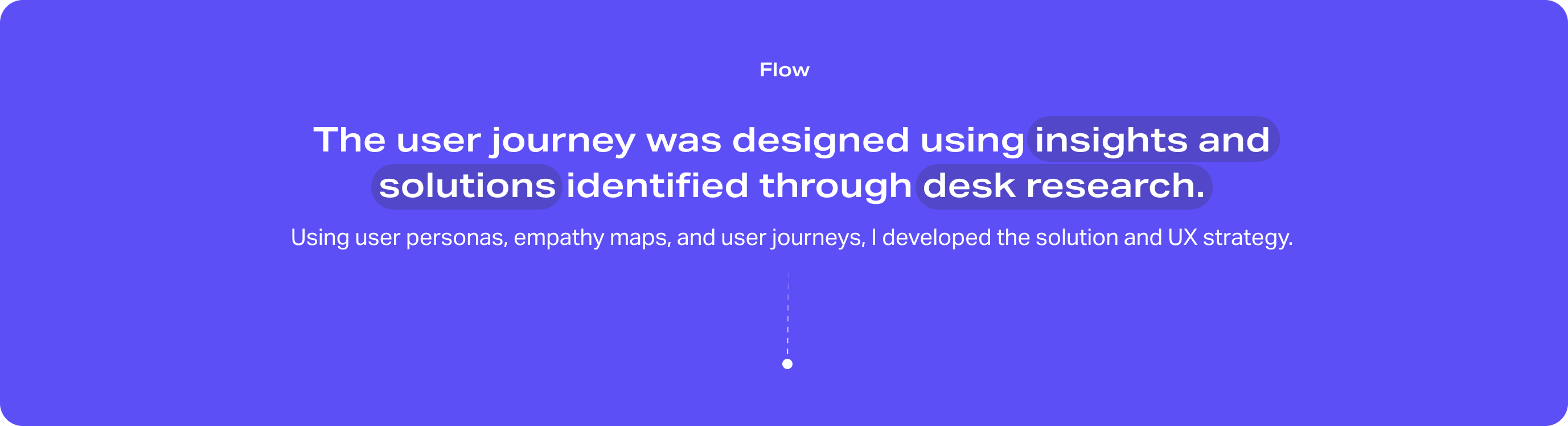 Flow

The user journey was designed using insights and solutions identified through desk research.

Using user personas, empathy maps, and user journeys, I developed the solution and UX strategy.